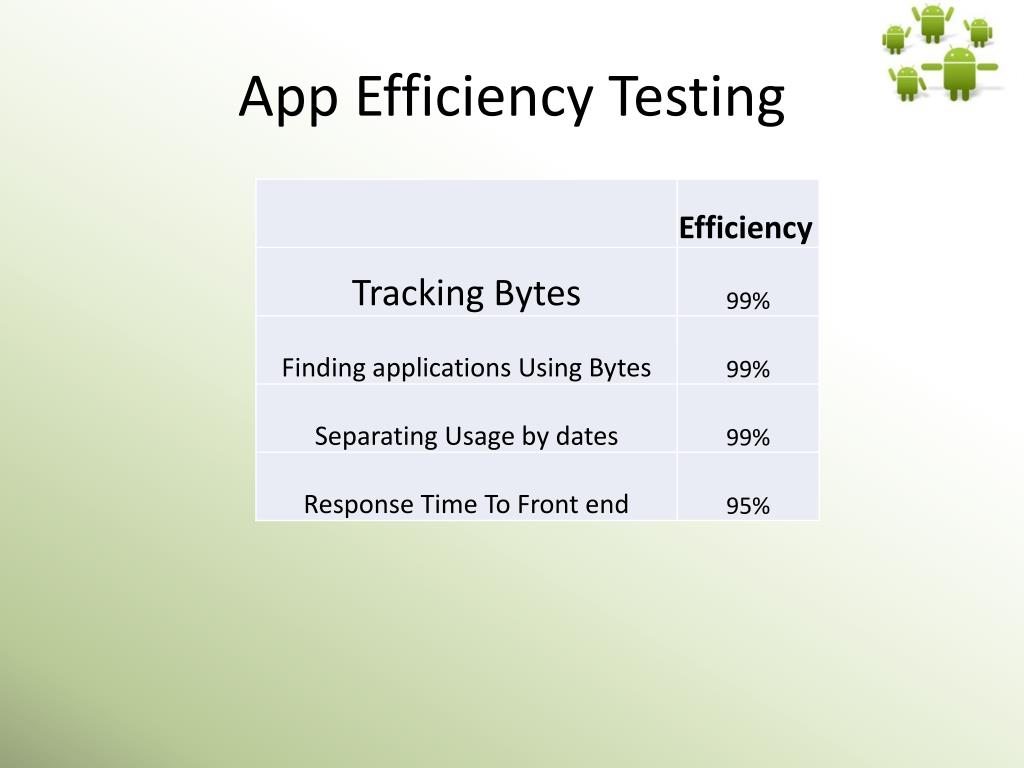 App Efficiency Testing

| | Efficiency |
|---|---|
| Tracking Bytes | 99% |
| Finding applications Using Bytes | 99% |
| Separating Usage by dates | 99% |
| Response Time To Front end | 95% |